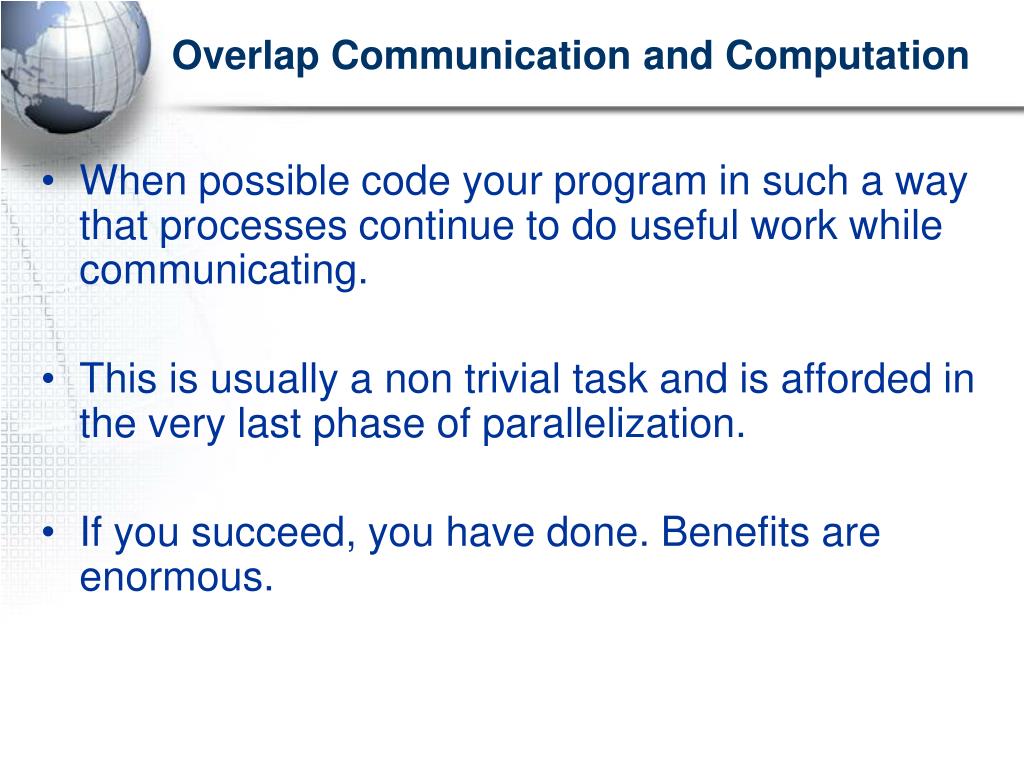 Overlap Communication and Computation

• When possible code your program in such a way that processes continue to do useful work while communicating.

• This is usually a non trivial task and is afforded in the very last phase of parallelization.

• If you succeed, you have done. Benefits are enormous.